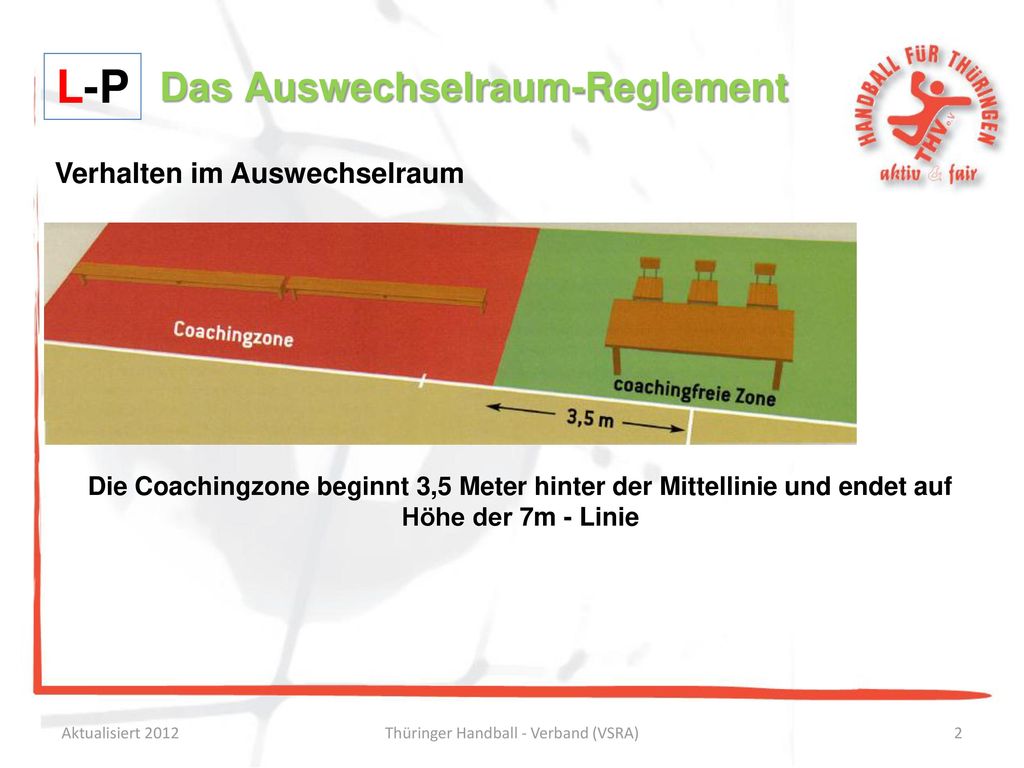 L-P Das Auswechselraum-Reglement

HANDBALL FÜR THÜRINGEN
THV e.V.
aktiv & fair

Verhalten im Auswechselraum

Coachingzone

coachingfreie Zone

3,5 m

Die Coachingzone beginnt 3,5 Meter hinter der Mittellinie und endet auf Höhe der 7m - Linie

Aktualisiert 2012

Thüringer Handball - Verband (VSRA)

2